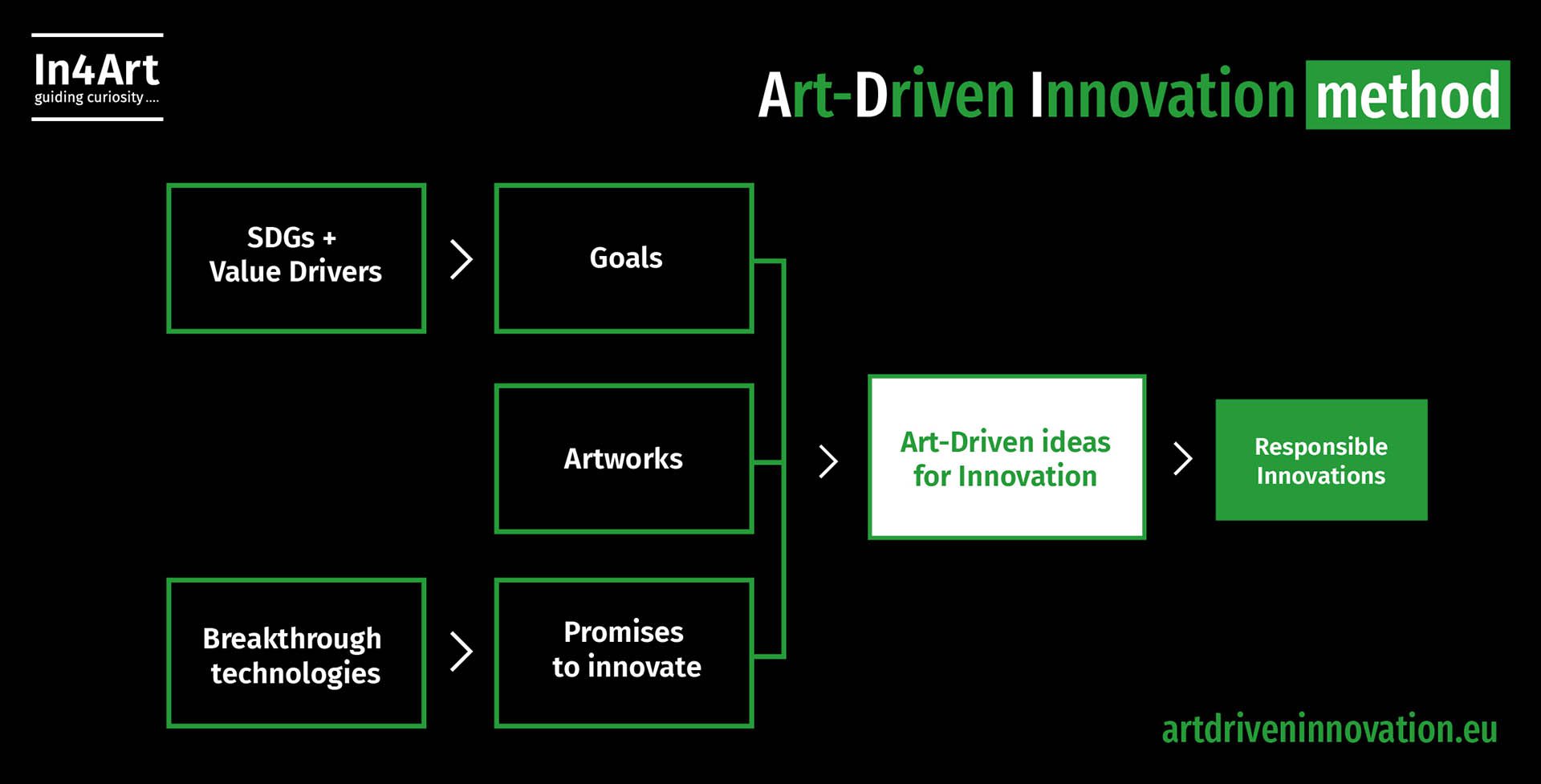 In4Art
guiding curiosity....

Art-Driven Innovation method

SDGs +
Value Drivers

Goals

Artworks

Breakthrough technologies

Promises to innovate

Art-Driven ideas for Innovation

Responsible Innovations

artdriveninnovation.eu